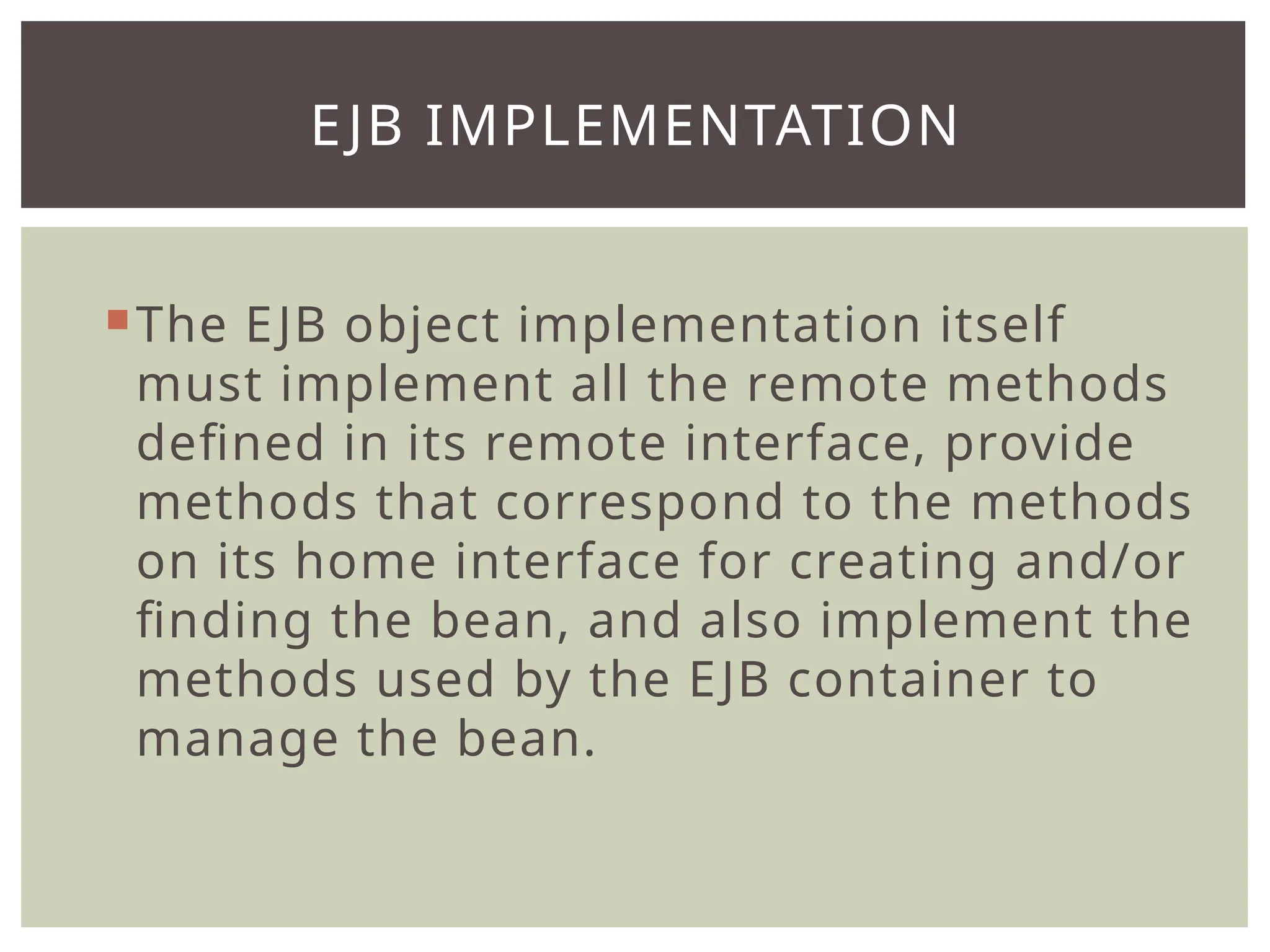 EJB IMPLEMENTATION

The EJB object implementation itself must implement all the remote methods defined in its remote interface, provide methods that correspond to the methods on its home interface for creating and/or finding the bean, and also implement the methods used by the EJB container to manage the bean.